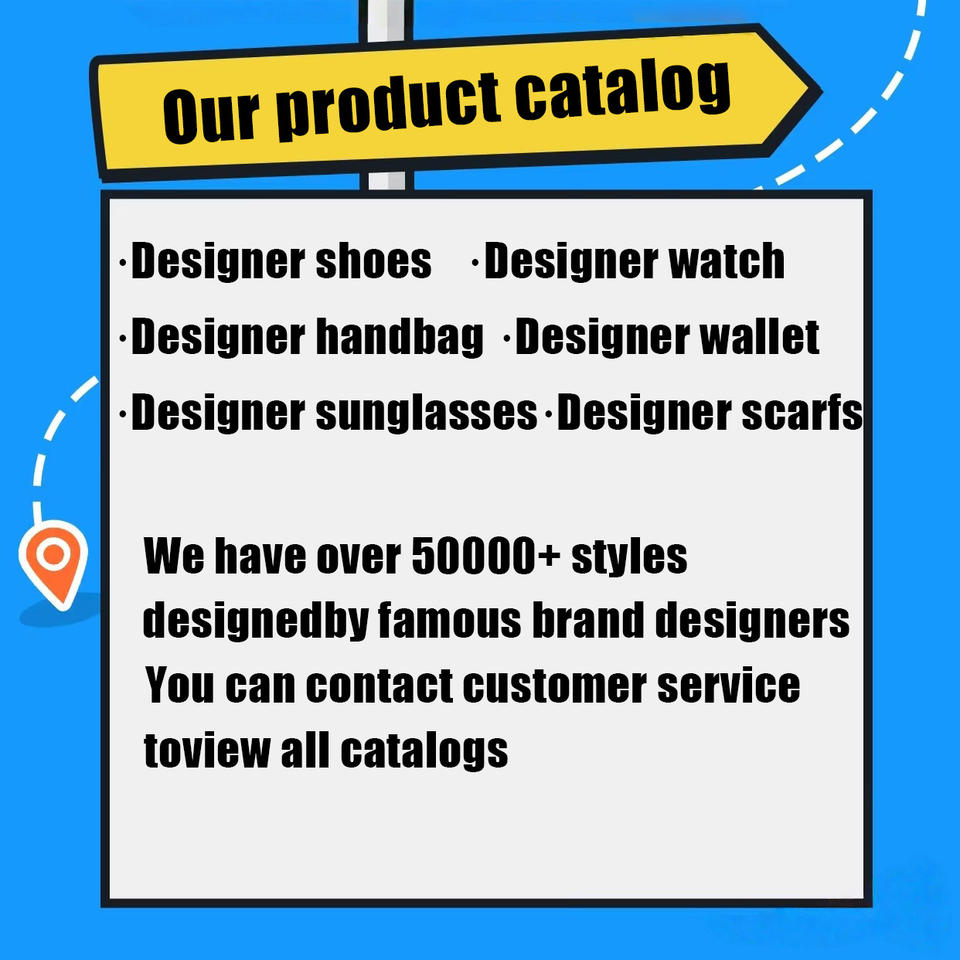 Our product catalog

·Designer shoes ·Designer watch
·Designer handbag ·Designer wallet
·Designer sunglasses ·Designer scarfs

We have over 50000+ styles designedby famous brand designers
You can contact customer service toview all catalogs